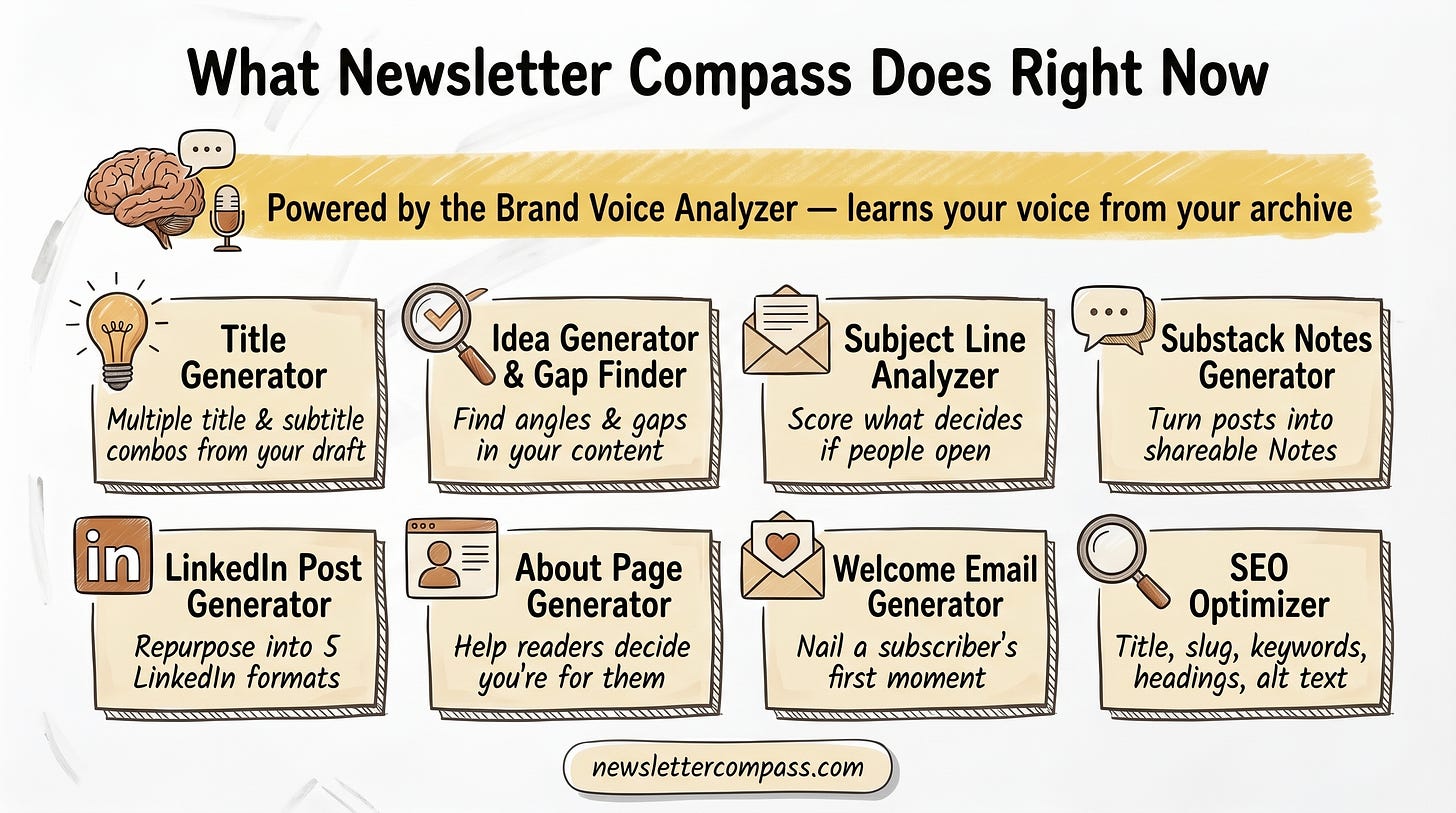 What Newsletter Compass Does Right Now

Powered by the Brand Voice Analyzer — learns your voice from your archive

Title Generator
Multiple title & subtitle combos from your draft

Idea Generator & Gap Finder
Find angles & gaps in your content

Subject Line Analyzer
Score what decides if people open

Substack Notes Generator
Turn posts into shareable Notes

in

LinkedIn Post Generator
Repurpose into 5 LinkedIn formats

About Page Generator
Help readers decide you're for them

Welcome Email Generator
Nail a subscriber's first moment

SEO Optimizer
Title, slug, keywords, headings, alt text

newslettercompass.com